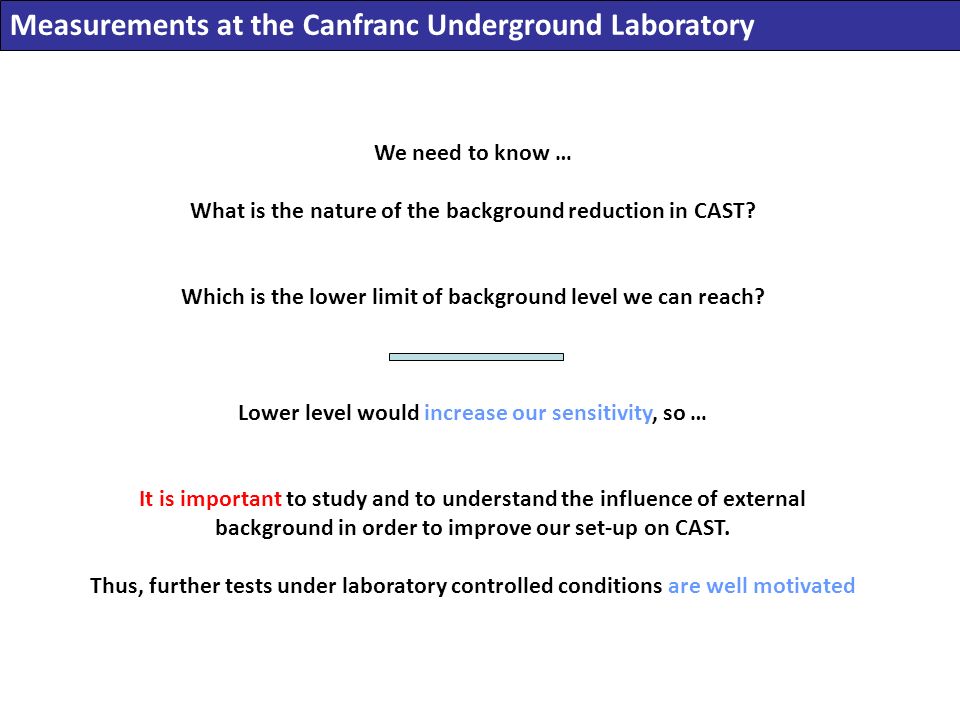 Measurements at the Canfranc Underground Laboratory

We need to know …

What is the nature of the background reduction in CAST?

Which is the lower limit of background level we can reach?

Lower level would increase our sensitivity, so …

It is important to study and to understand the influence of external background in order to improve our set-up on CAST.

Thus, further tests under laboratory controlled conditions are well motivated